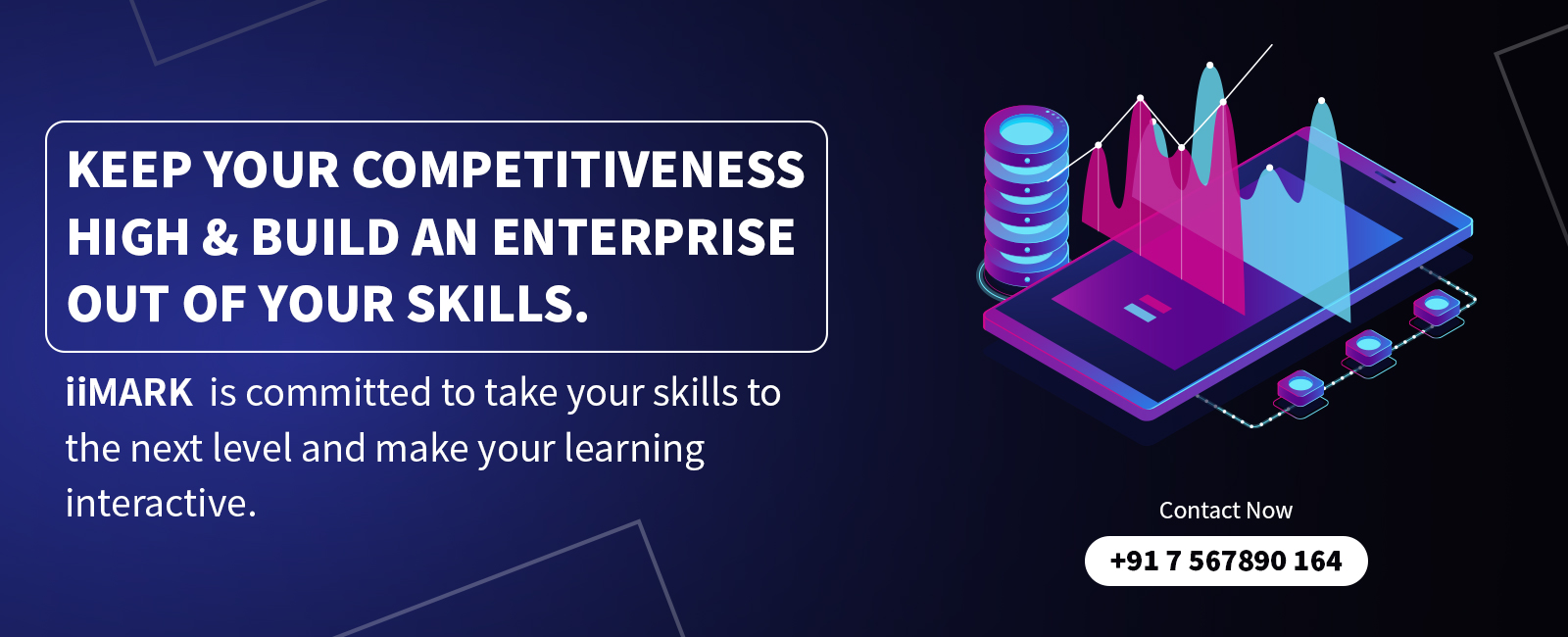 KEEP YOUR COMPETITIVENESS HIGH & BUILD AN ENTERPRISE OUT OF YOUR SKILLS.

iiMARK is committed to take your skills to the next level and make your learning interactive.

Contact Now

+91 7 567890 164